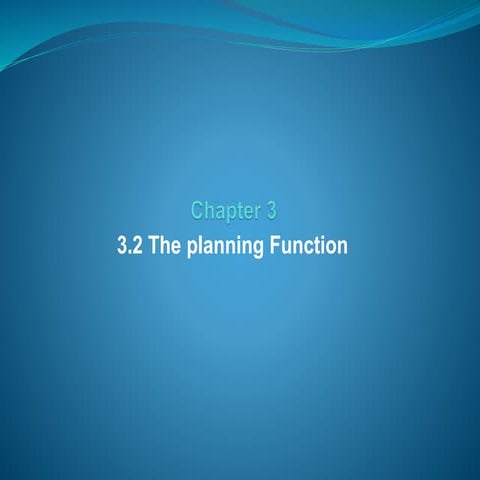 Chapter 3
3.2 The planning Function